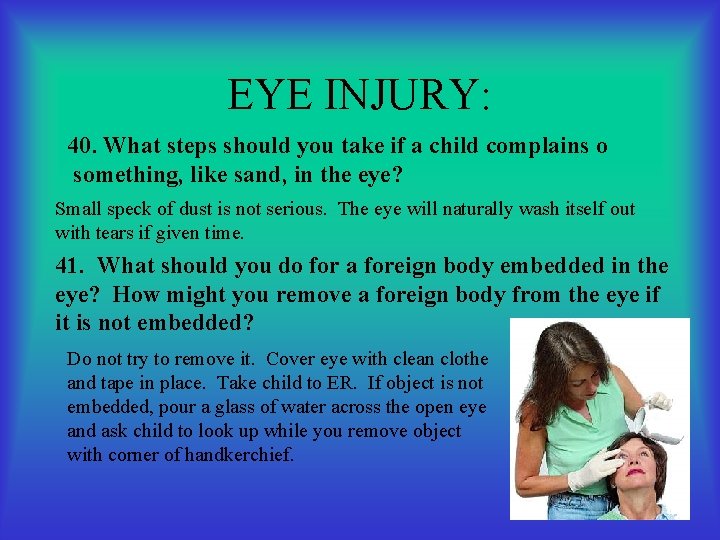 EYE INJURY:

40. What steps should you take if a child complains o something, like sand, in the eye?

Small speck of dust is not serious. The eye will naturally wash itself out with tears if given time.

41. What should you do for a foreign body embedded in the eye? How might you remove a foreign body from the eye if it is not embedded?

Do not try to remove it. Cover eye with clean clothe and tape in place. Take child to ER. If object is not embedded, pour a glass of water across the open eye and ask child to look up while you remove object with corner of handkerchief.